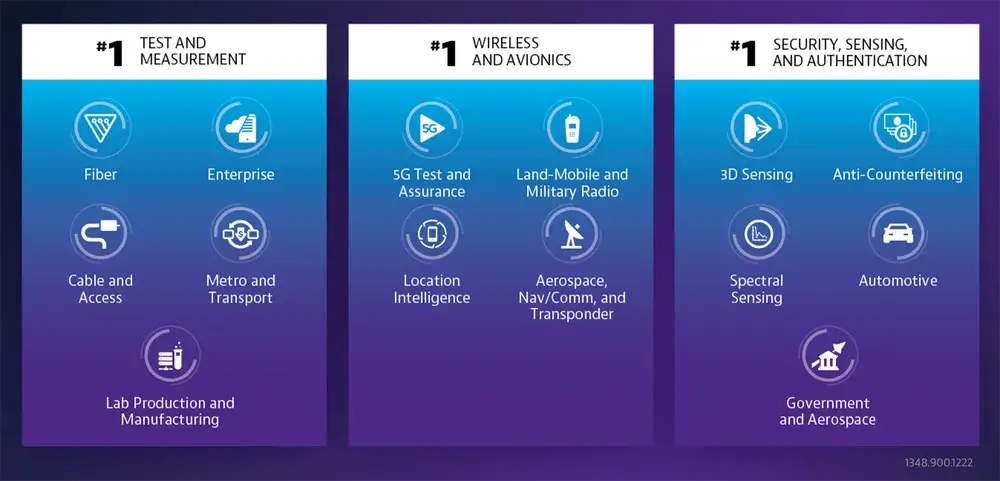 #1 TEST AND MEASUREMENT

Fiber

Enterprise

Cable and Access

Metro and Transport

Lab Production and Manufacturing

#1 WIRELESS AND AVIONICS

5G

5G Test and Assurance

Land-Mobile and Military Radio

Location Intelligence

Aerospace, Nav/Comm, and Transponder

#1 SECURITY, SENSING, AND AUTHENTICATION

3D Sensing

Anti-Counterfeiting

Spectral Sensing

Automotive

Government and Aerospace

1348.900.1222